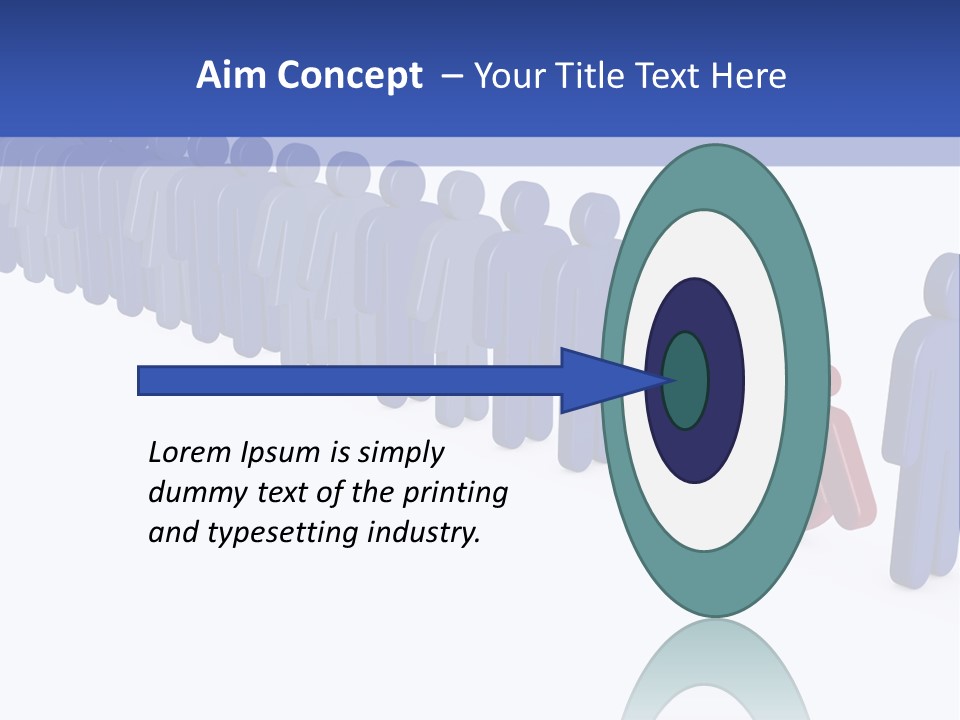 Aim Concept – Your Title Text Here

Lorem Ipsum is simply dummy text of the printing and typesetting industry.